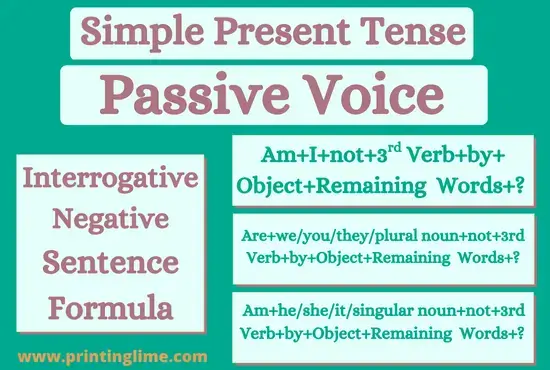 Simple Present Tense

Passive Voice

Interrogative Negative Sentence Formula

Am+I+not+3$^{rd}$ Verb+by+ Object+Remaining Words+?

Are+we/you/they/plural noun+not+3rd Verb+by+Object+Remaining Words+?

Am+he/she/it/singular noun+not+3rd Verb+by+Object+Remaining Words+?

www.printinglime.com